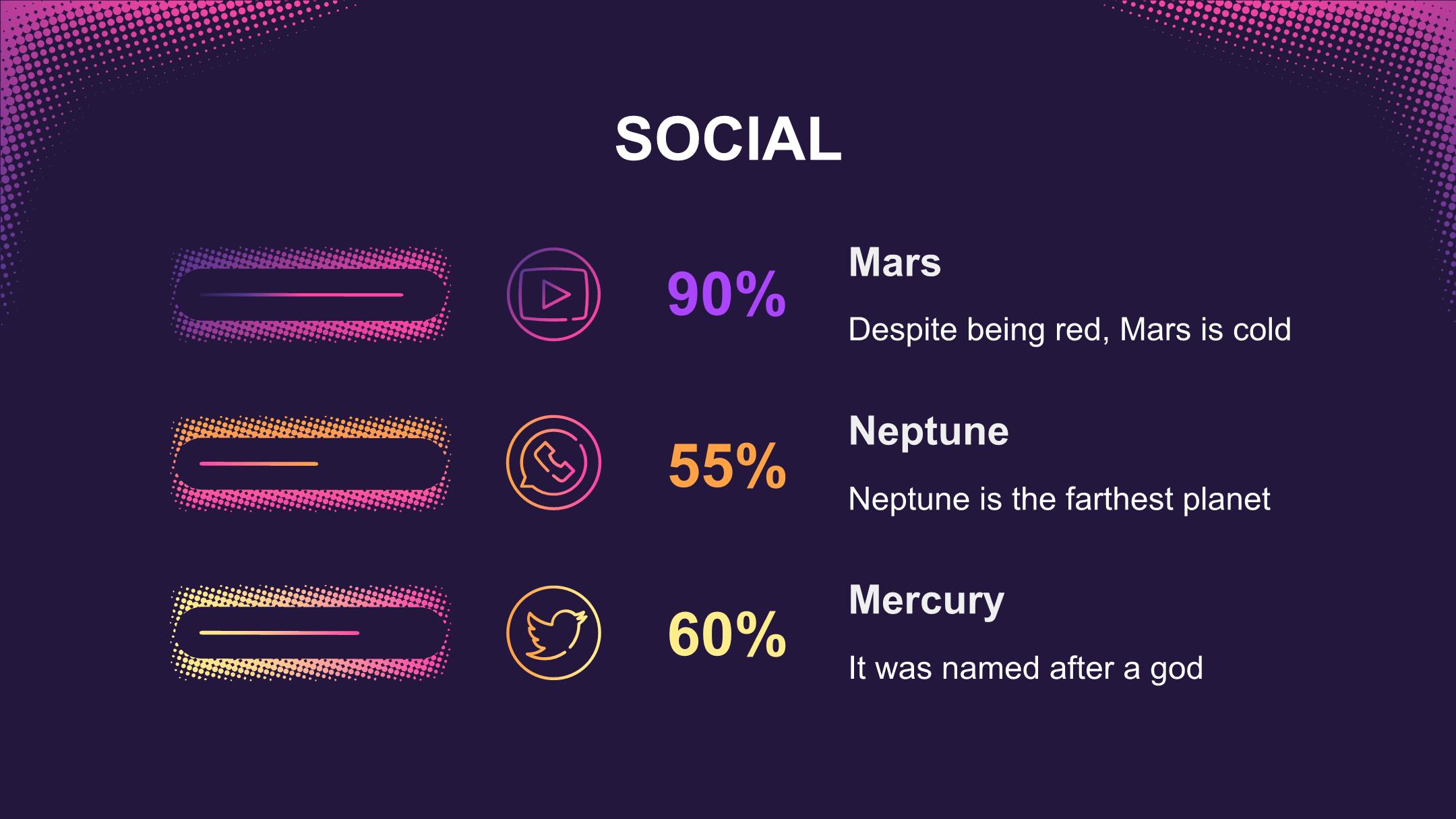 SOCIAL

90%

Mars

Despite being red, Mars is cold

55%

Neptune

Neptune is the farthest planet

60%

Mercury

It was named after a god